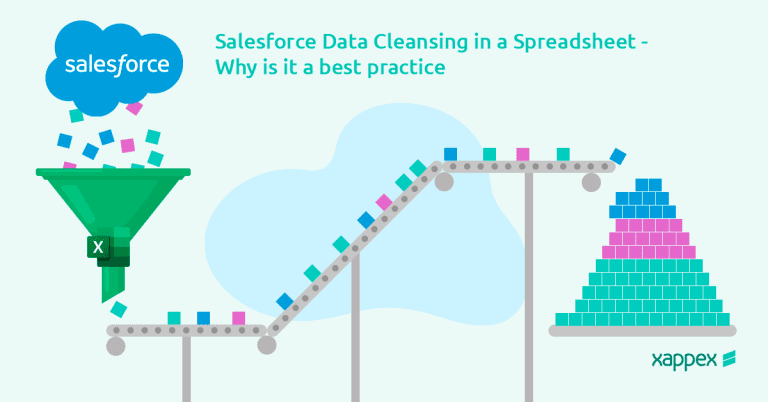 salesforce

Salesforce Data Cleansing in a Spreadsheet - Why is it a best practice

X

xappex